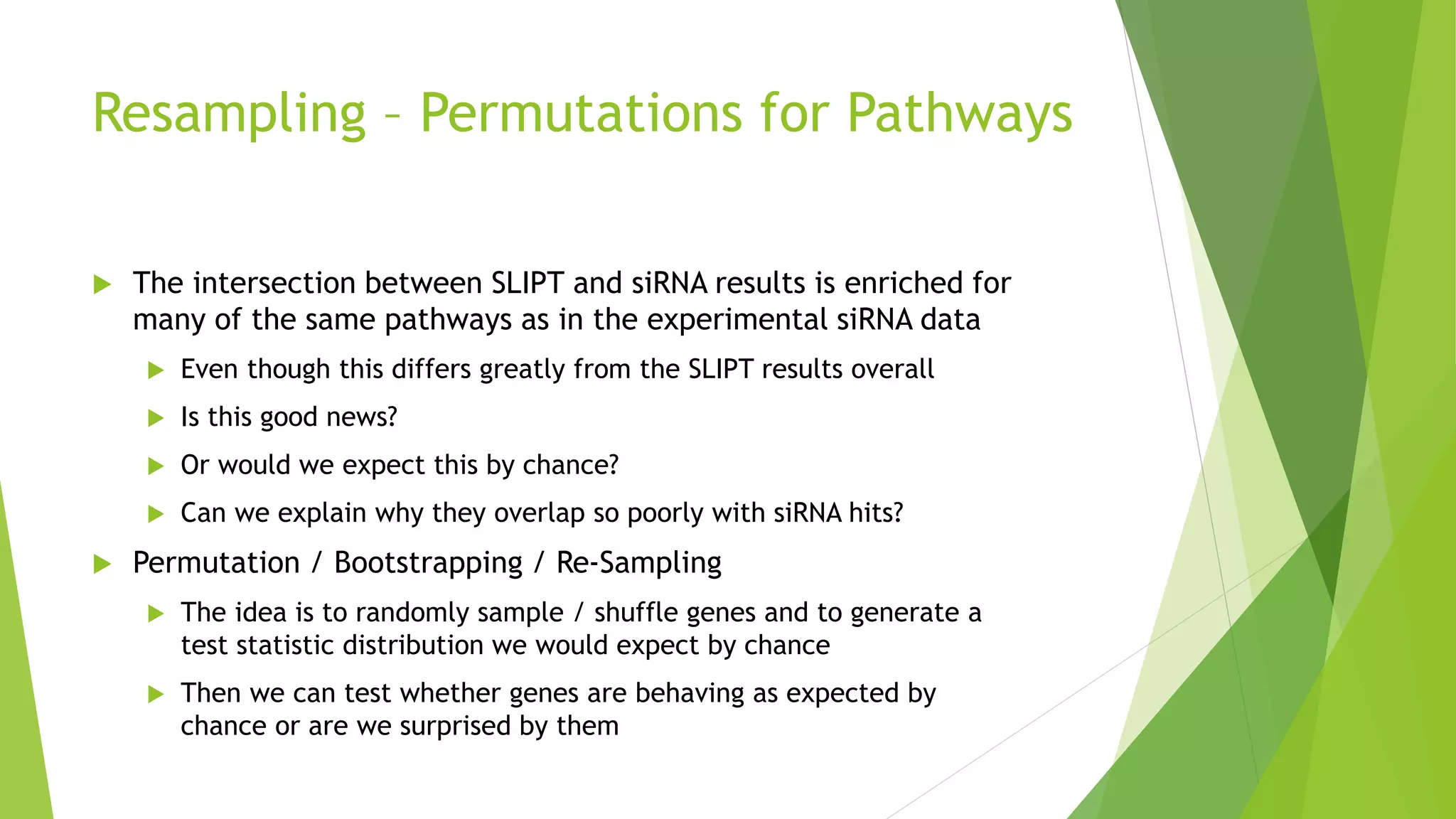 Resampling – Permutations for Pathways

The intersection between SLIPT and siRNA results is enriched for many of the same pathways as in the experimental siRNA data

Even though this differs greatly from the SLIPT results overall

Is this good news?

Or would we expect this by chance?

Can we explain why they overlap so poorly with siRNA hits?

Permutation / Bootstrapping / Re-Sampling

The idea is to randomly sample / shuffle genes and to generate a test statistic distribution we would expect by chance

Then we can test whether genes are behaving as expected by chance or are we surprised by them